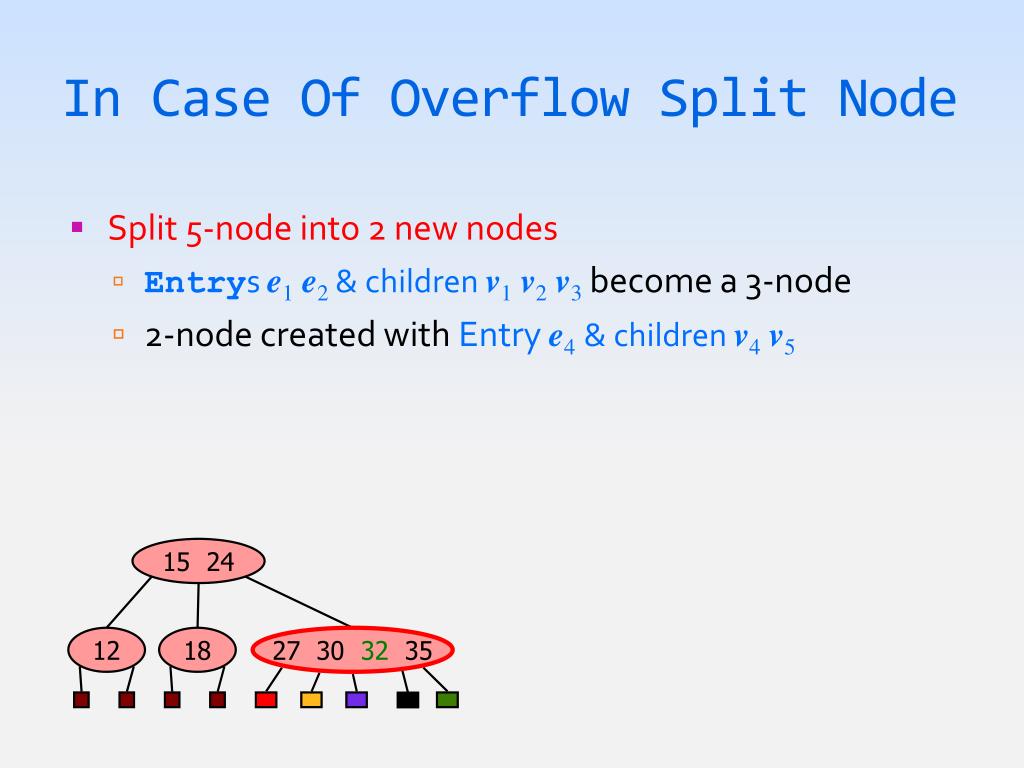 In Case Of Overflow Split Node

Split 5-node into 2 new nodes

Entrys $e_1$ $e_2$ & children $v_1$ $v_2$ $v_3$ become a 3-node

2-node created with Entry $e_4$ & children $v_4$ $v_5$

15 24

12

18

27 30 32 35